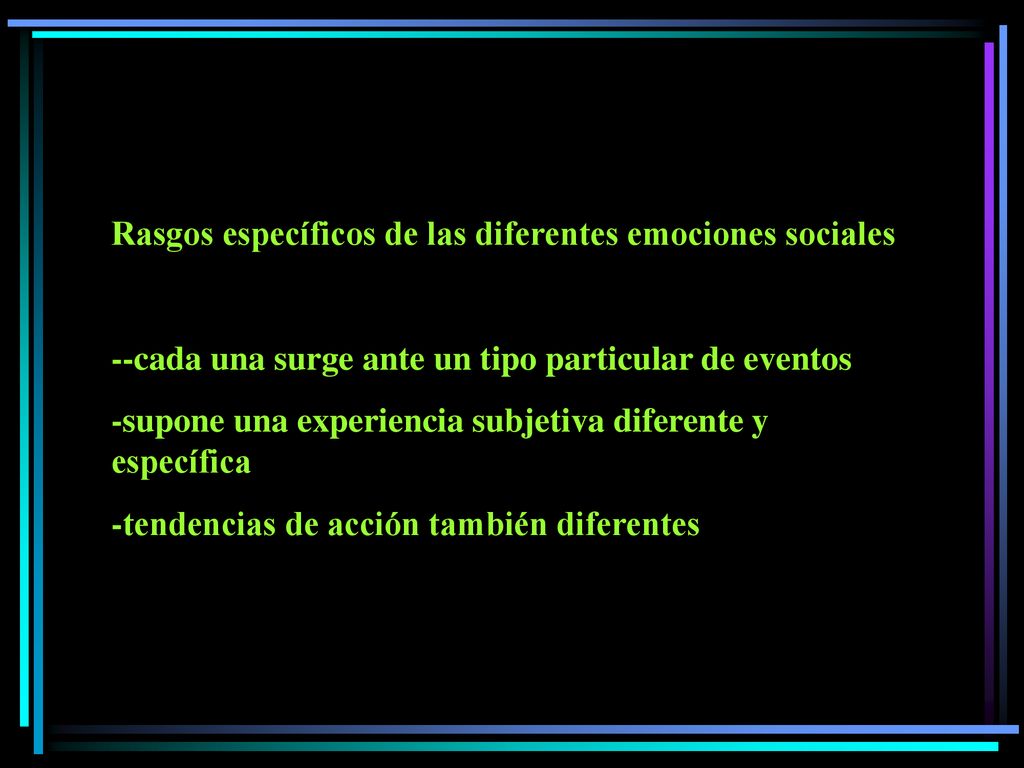 Rasgos específicos de las diferentes emociones sociales

--cada una surge ante un tipo particular de eventos

-supone una experiencia subjetiva diferente y específica

-tendencias de acción también diferentes